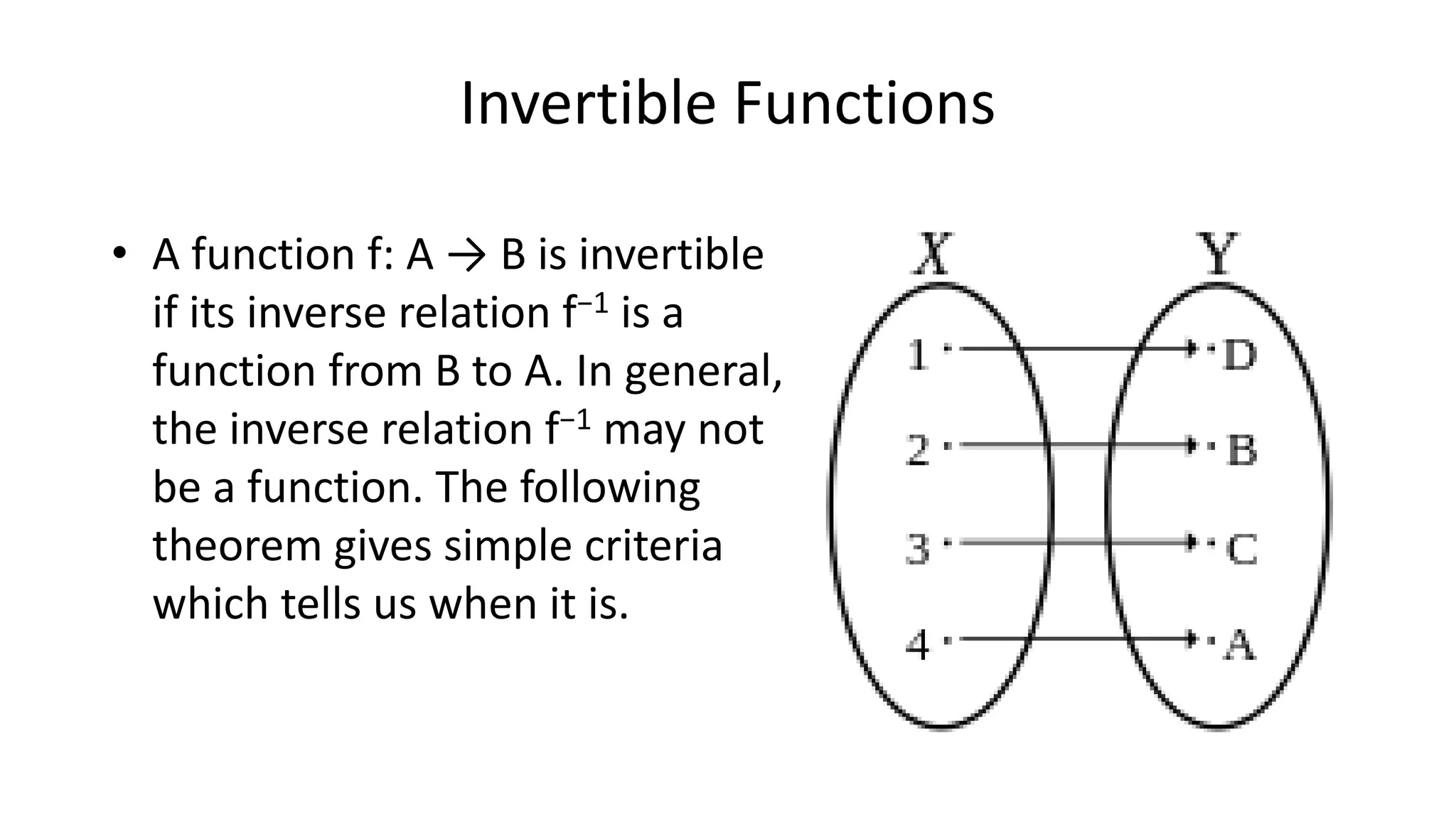 Invertible Functions

• A function f: A → B is invertible if its inverse relation $f^{-1}$ is a function from B to A. In general, the inverse relation $f^{-1}$ may not be a function. The following theorem gives simple criteria which tells us when it is.

X

Y

1

2

3

4

D

B

C

A